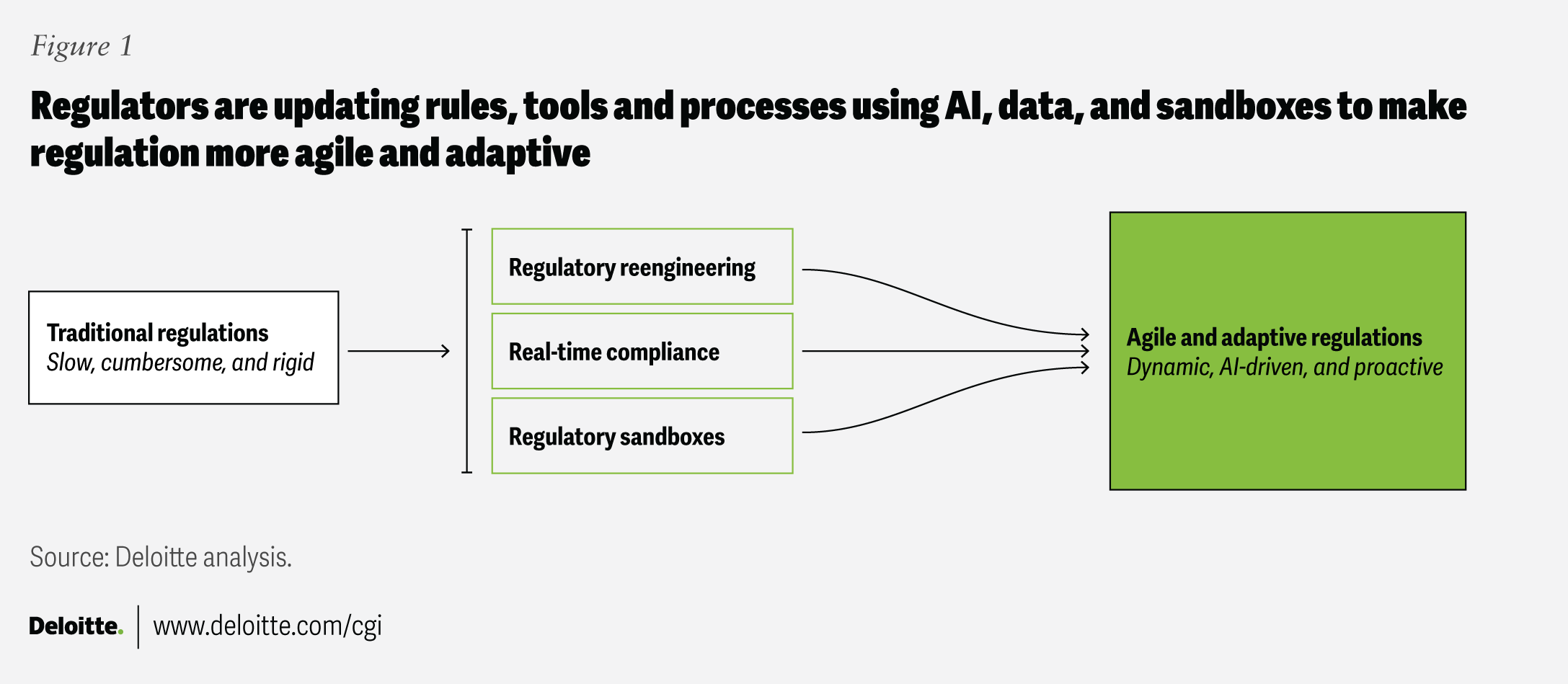 Figure 1

Regulators are updating rules, tools and processes using AI, data, and sandboxes to make regulation more agile and adaptive

Traditional regulations
Slow, cumbersome, and rigid

Regulatory reengineering

Real-time compliance

Regulatory sandboxes

Agile and adaptive regulations
Dynamic, AI-driven, and proactive

Source: Deloitte analysis.

Deloitte. www.deloitte.com/cgi